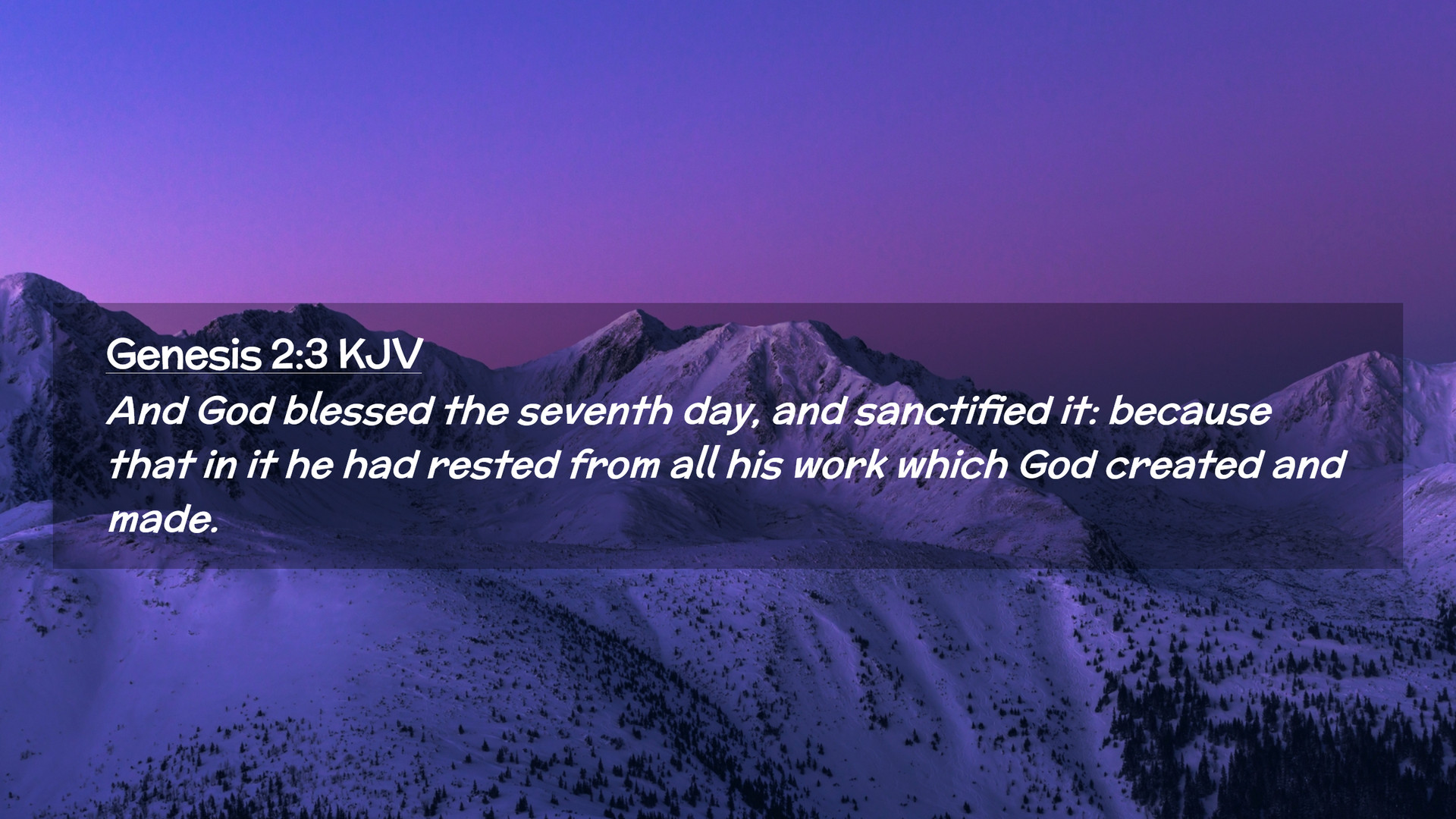 Genesis 2:3 KJV

And God blessed the seventh day, and sanctified it: because that in it he had rested from all his work which God created and made.